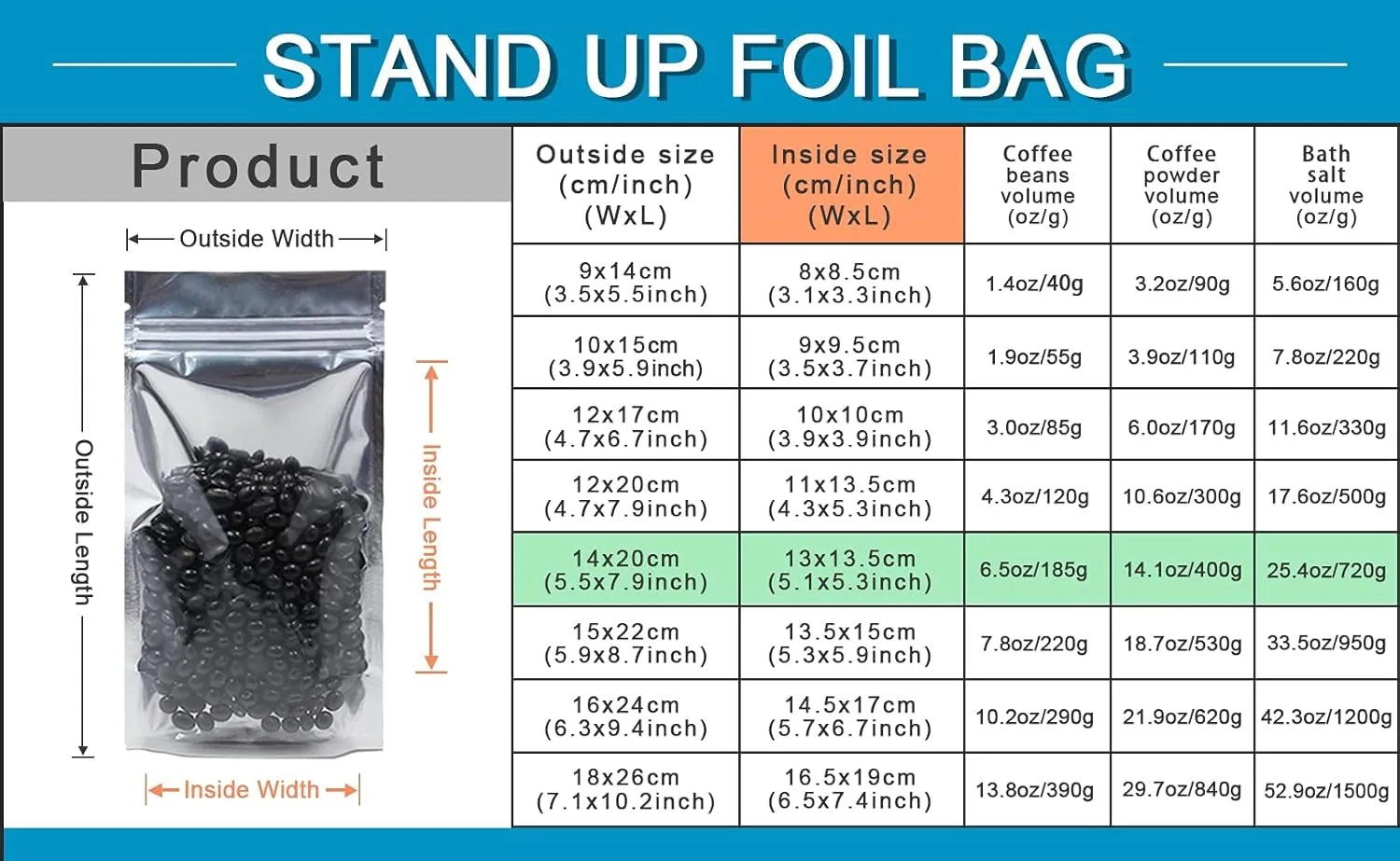 STAND UP FOIL BAG

Product

Outside Width

Outside Length

Inside Length

Inside Width

| Outside size (cm/inch) (WxL) | Inside size (cm/inch) (WxL) | Coffee beans volume (oz/g) | Coffee powder volume (oz/g) | Bath salt volume (oz/g) |
|---|---|---|---|---|
| 9x14cm (3.5x5.5inch) | 8x8.5cm (3.1x3.3inch) | 1.4oz/40g | 3.2oz/90g | 5.6oz/160g |
| 10x15cm (3.9x5.9inch) | 9x9.5cm (3.5x3.7inch) | 1.9oz/55g | 3.9oz/110g | 7.8oz/220g |
| 12x17cm (4.7x6.7inch) | 10x10cm (3.9x3.9inch) | 3.0oz/85g | 6.0oz/170g | 11.6oz/330g |
| 12x20cm (4.7x7.9inch) | 11x13.5cm (4.3x5.3inch) | 4.3oz/120g | 10.6oz/300g | 17.6oz/500g |
| 14x20cm (5.5x7.9inch) | 13x13.5cm (5.1x5.3inch) | 6.5oz/185g | 14.1oz/400g | 25.4oz/720g |
| 15x22cm (5.9x8.7inch) | 13.5x15cm (5.3x5.9inch) | 7.8oz/220g | 18.7oz/530g | 33.5oz/950g |
| 16x24cm (6.3x9.4inch) | 14.5x17cm (5.7x6.7inch) | 10.2oz/290g | 21.9oz/620g | 42.3oz/1200g |
| 18x26cm (7.1x10.2inch) | 16.5x19cm (6.5x7.4inch) | 13.8oz/390g | 29.7oz/840g | 52.9oz/1500g |